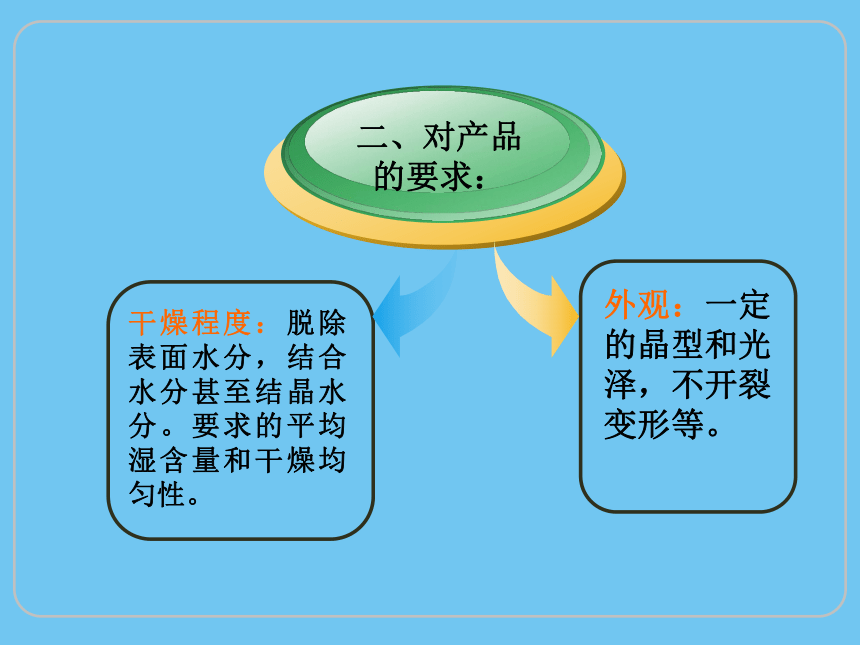 二、对产品的要求：

干燥程度：脱除表面水分，结合水分甚至结晶水分。要求的平均湿含量和干燥均匀性。

外观：一定的晶型和光泽，不开裂变形等。